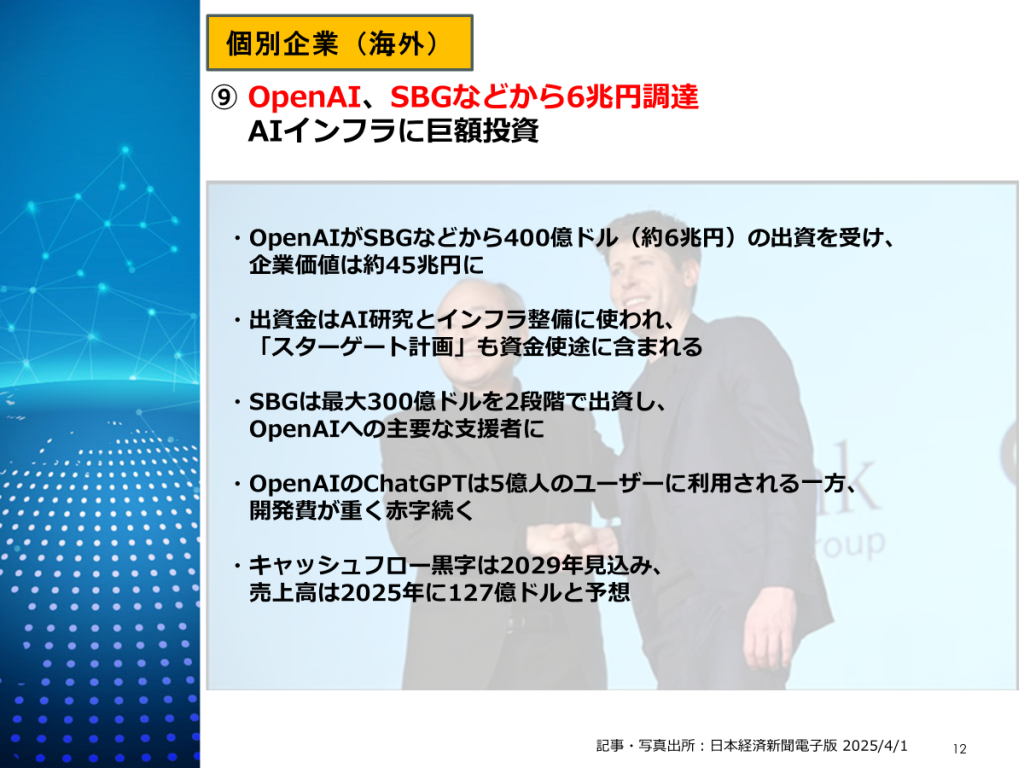 個別企業（海外）

⑨ OpenAI、SBGなどから6兆円調達
AIインフラに巨額投資

・OpenAIがSBGなどから400億ドル（約6兆円）の出資を受け、企業価値は約45兆円に

・出資金はAI研究とインフラ整備に使われ、「スターゲート計画」も資金使途に含まれる

・SBGは最大300億ドルを2段階で出資し、OpenAIへの主要な支援者に

・OpenAIのChatGPTは5億人のユーザーに利用される一方、開発費が重く赤字続く

・キャッシュフロー黒字は2029年見込み、売上高は2025年に127億ドルと予想

k
roup

記事・写真出所：日本経済新聞電子版 2025/4/1

12